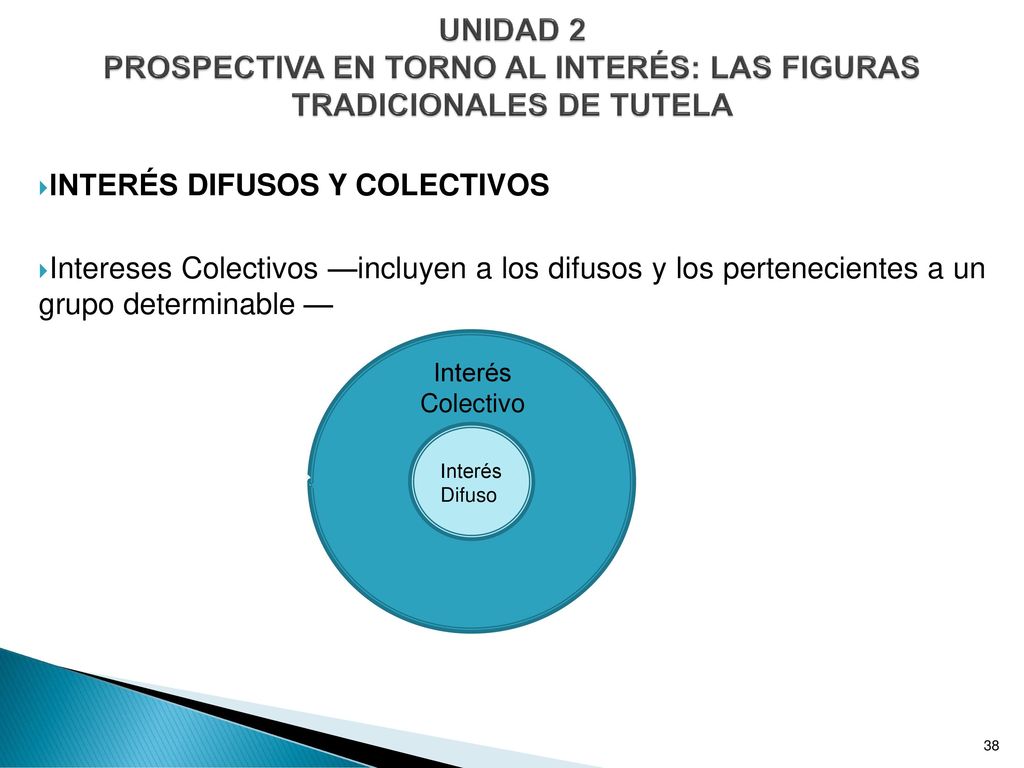 UNIDAD 2
PROSPECTIVA EN TORNO AL INTERÉS: LAS FIGURAS TRADICIONALES DE TUTELA

INTERÉS DIFUSOS Y COLECTIVOS

Intereses Colectivos —incluyen a los difusos y los pertenecientes a un grupo determinable —

Interés Colectivo

Interés Difuso

38